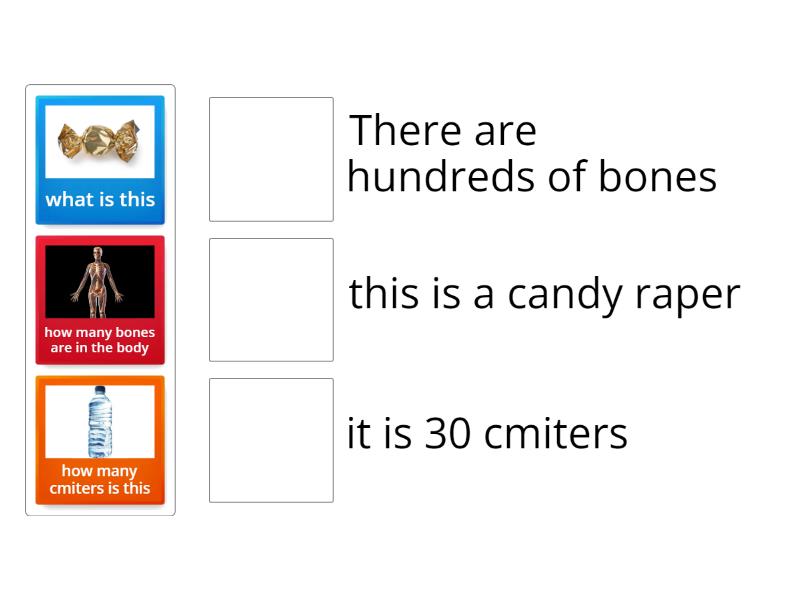 what is this

how many bones are in the body

how many cmiters is this

There are hundreds of bones

this is a candy raper

it is 30 cmiters